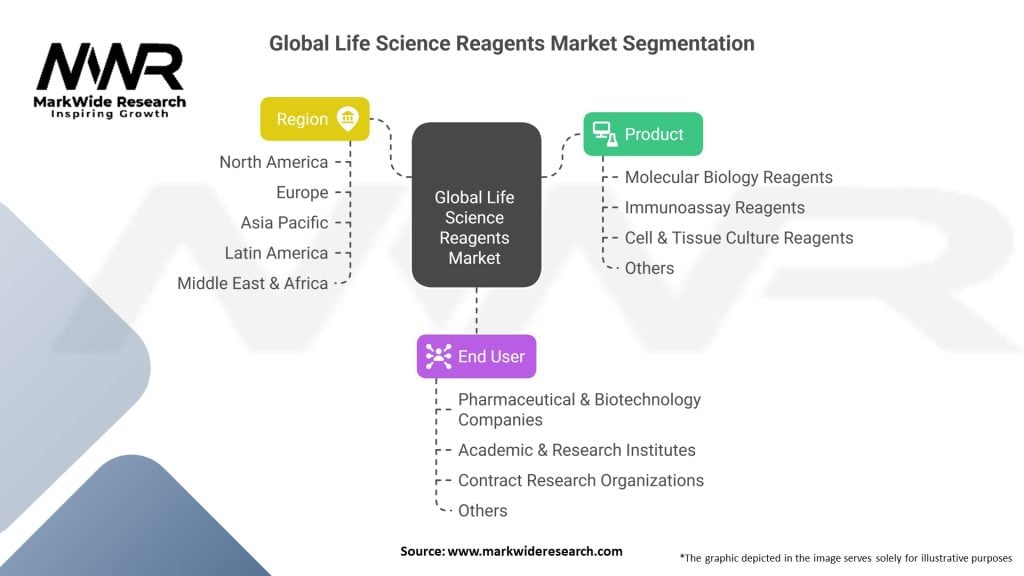 MWR
MarkWide Research
Inspiring Growth

Global Life Science Reagents Market Segmentation

Region
North America
Europe
Asia Pacific
Latin America
Middle East & Africa

Global Life Science Reagents Market

Product
Molecular Biology Reagents
Immunoassay Reagents
Cell & Tissue Culture Reagents
Others

End User
Pharmaceutical & Biotechnology Companies
Academic & Research Institutes
Contract Research Organizations
Others

Source: www.markwideresearch.com

*The graphic depicted in the image serves solely for illustrative purposes